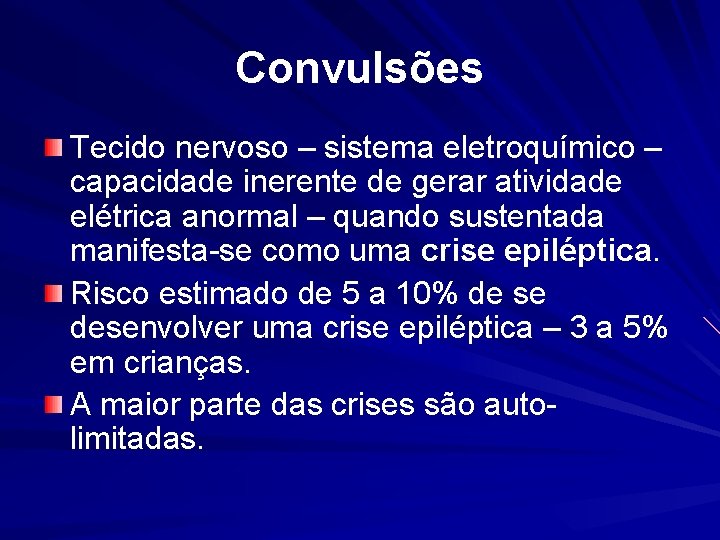 Convulsões

Tecido nervoso – sistema eletroquímico – capacidade inerente de gerar atividade elétrica anormal – quando sustentada manifesta-se como uma crise epiléptica.

Risco estimado de 5 a 10% de se desenvolver uma crise epiléptica – 3 a 5% em crianças.

A maior parte das crises são auto-limitadas.